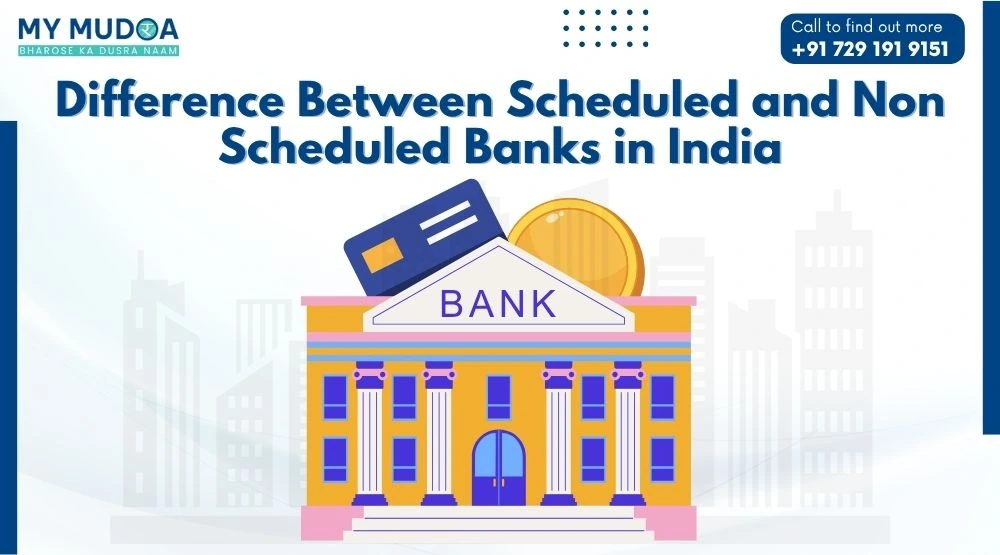 MY MUDRA
BHAROSE KA DUSRA NAAM

Call to find out more
+91 729 191 9151

Difference Between Scheduled and Non Scheduled Banks in India

BANK